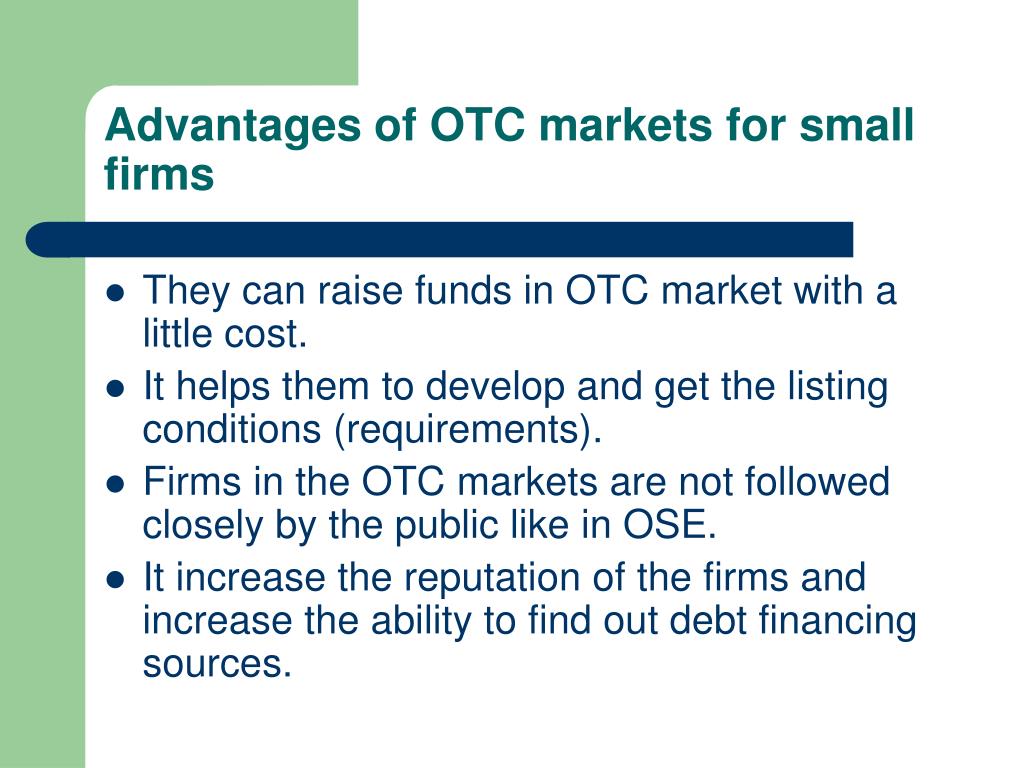 Advantages of OTC markets for small firms

- They can raise funds in OTC market with a little cost.
- It helps them to develop and get the listing conditions (requirements).
- Firms in the OTC markets are not followed closely by the public like in OSE.
- It increase the reputation of the firms and increase the ability to find out debt financing sources.